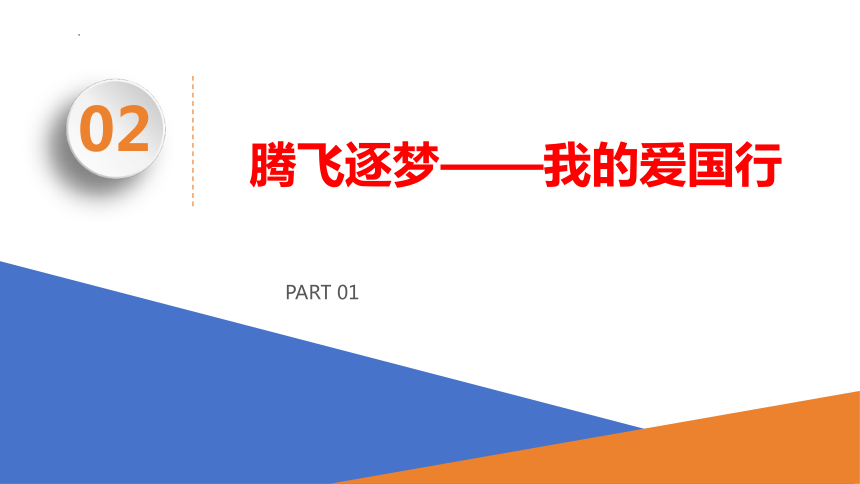 02

腾飞逐梦——我的爱国行

PART 01